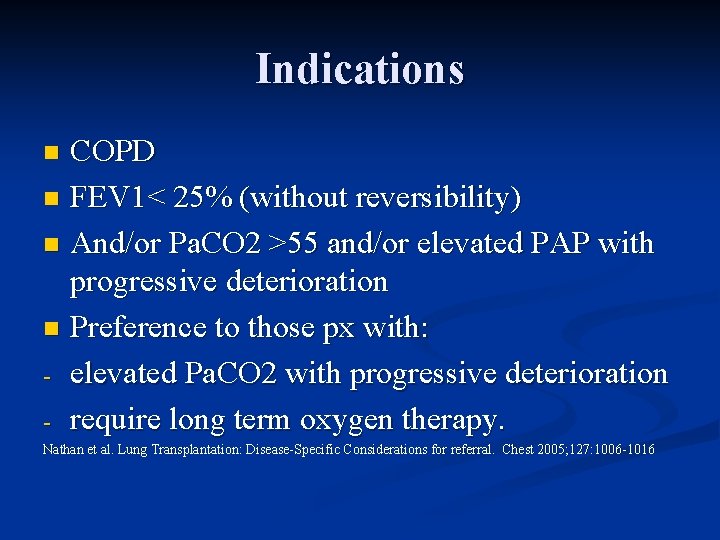 Indications

- COPD
- FEV1< 25% (without reversibility)
- And/or PaCO2 >55 and/or elevated PAP with progressive deterioration
- Preference to those px with:
- elevated PaCO2 with progressive deterioration
- require long term oxygen therapy.

Nathan et al. Lung Transplantation: Disease-Specific Considerations for referral. Chest 2005;127:1006-1016